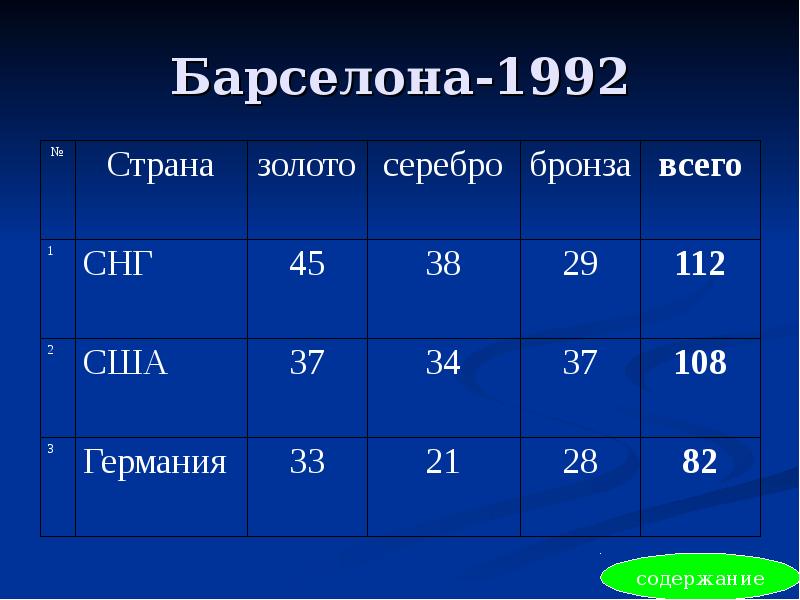 Барселона-1992

| № | Страна | золото | серебро | бронза | всего |
|---|---|---|---|---|---|
| 1 | СНГ | 45 | 38 | 29 | 112 |
| 2 | США | 37 | 34 | 37 | 108 |
| 3 | Германия | 33 | 21 | 28 | 82 |

содержание